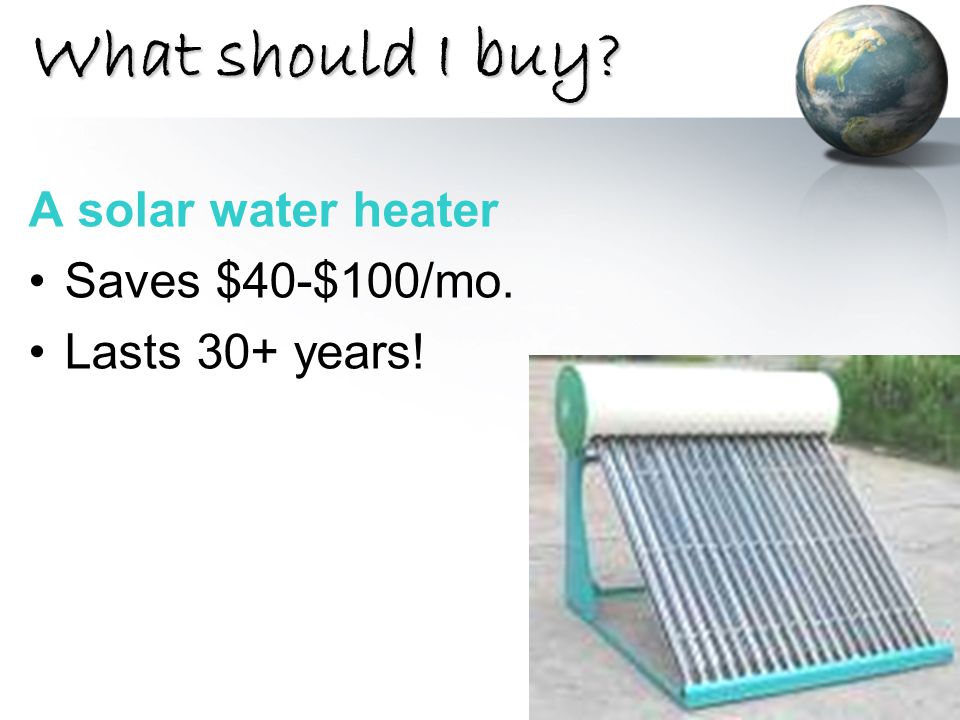 What should I buy?

A solar water heater

• Saves \$40-\$100/mo.
• Lasts 30+ years!